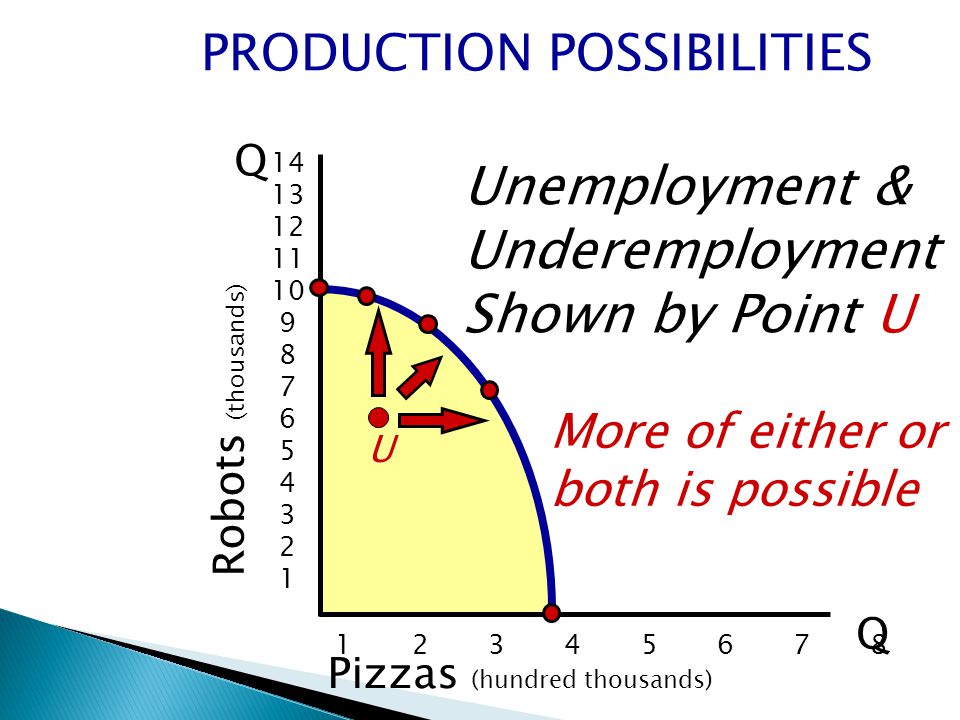 PRODUCTION POSSIBILITIES

Q
14
13
12
11
10
9
8
7
6
5
4
3
2
1

Robots (thousands)

Unemployment & Underemployment Shown by Point U

U

More of either or both is possible

1 2 3 4 5 6 7 8

Q

Pizzas (hundred thousands)